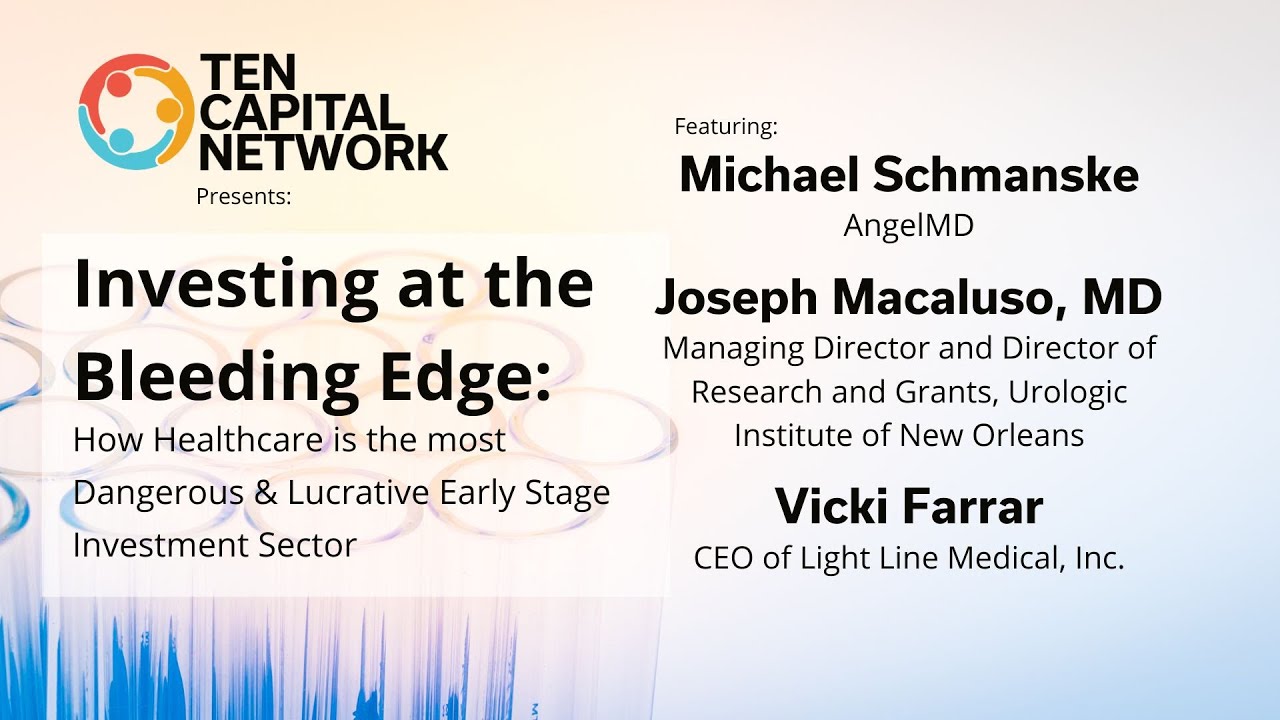 TEN CAPITAL NETWORK
Presents:

Investing at the Bleeding Edge:
How Healthcare is the most Dangerous & Lucrative Early Stage Investment Sector

Featuring:
Michael Schmanske
AngelMD

Joseph Macaluso, MD
Managing Director and Director of Research and Grants, Urologic Institute of New Orleans

Vicki Farrar
CEO of Light Line Medical, Inc.